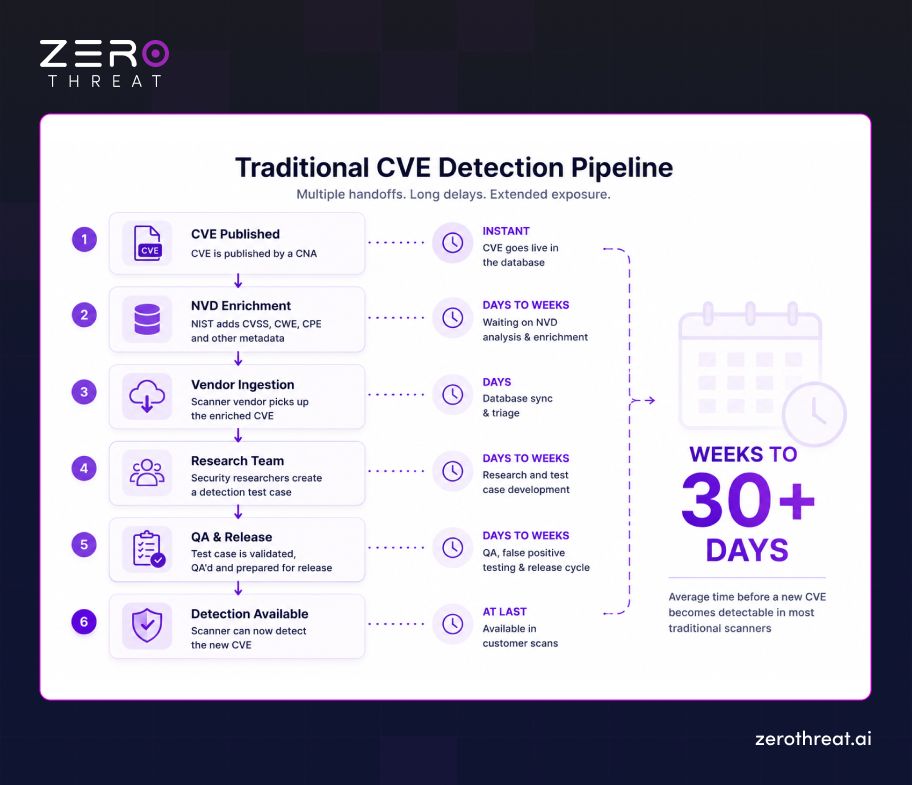 ZERO
THREAT

Traditional CVE Detection Pipeline

Multiple handoffs. Long delays. Extended exposure.

1
CVE
CVE Published
CVE is published by a CNA

INSTANT
CVE goes live in the database

2
NVD Enrichment
NIST adds CVSS, CWE, CPE and other metadata

DAYS TO WEEKS
Waiting on NVD analysis & enrichment

3
Vendor Ingestion
Scanner vendor picks up the enriched CVE

DAYS
Database sync & triage

4
Research Team
Security researchers create a detection test case

DAYS TO WEEKS
Research and test case development

5
QA & Release
Test case is validated, QA'd and prepared for release

DAYS TO WEEKS
QA, false positive testing & release cycle

6
Detection Available
Scanner can now detect the new CVE

AT LAST
Available in customer scans

WEEKS TO
30+
DAYS

Average time before a new CVE becomes detectable in most traditional scanners

zerothreat.ai